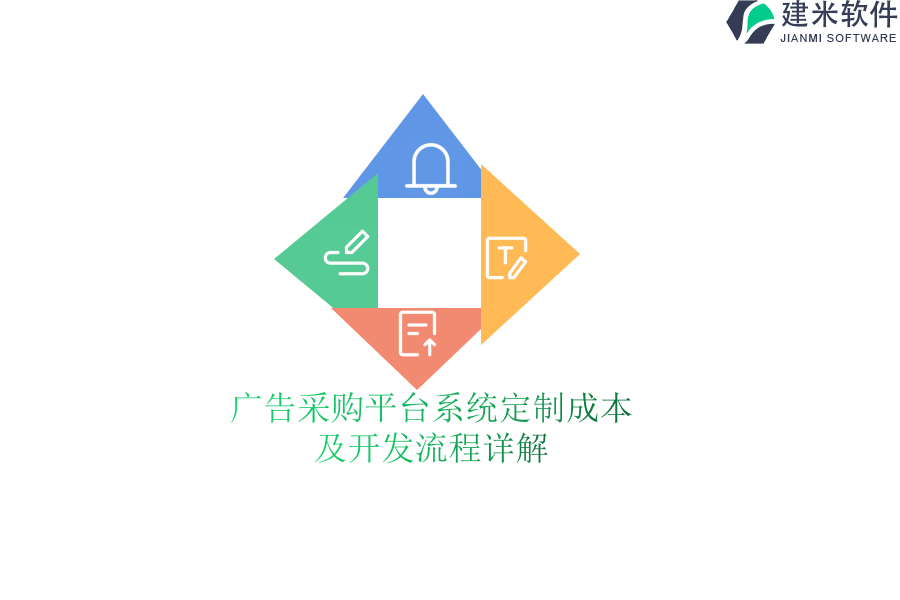 建米软件
JIANMI SOFTWARE

广告采购平台系统定制成本及开发流程详解